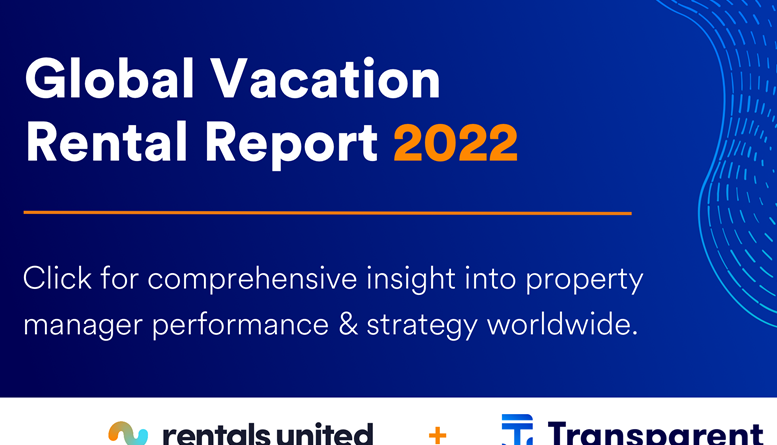 Global Vacation Rental Report 2022

Click for comprehensive insight into property manager performance & strategy worldwide.

rentals united + Transparent